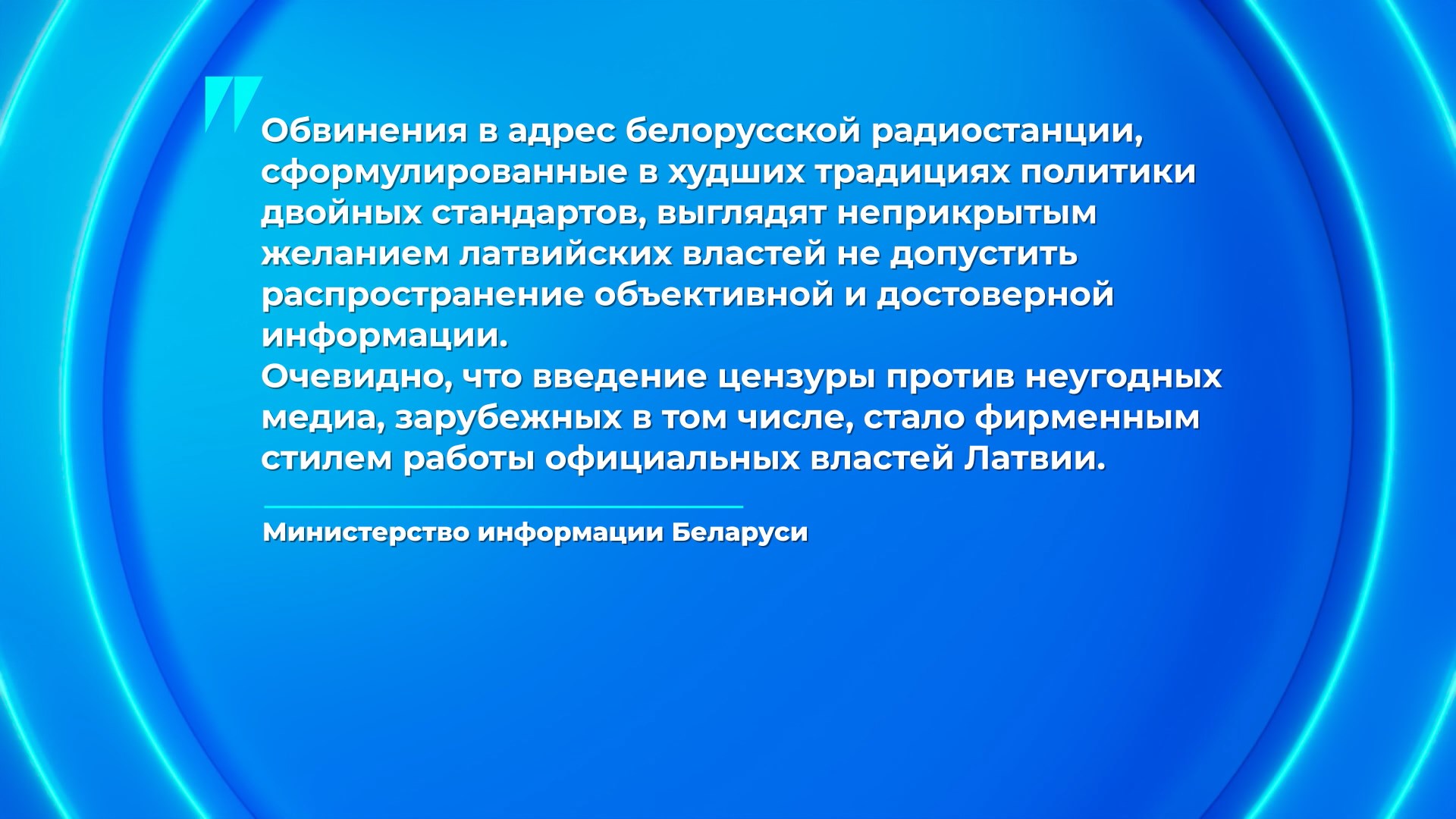 Обвинения в адрес белорусской радиостанции, сформулированные в худших традициях политики двойных стандартов, выглядят неприкрытым желанием латвийских властей не допустить распространение объективной и достоверной информации.
Очевидно, что введение цензуры против неугодных медиа, зарубежных в том числе, стало фирменным стилем работы официальных властей Латвии.

Министерство информации Беларуси